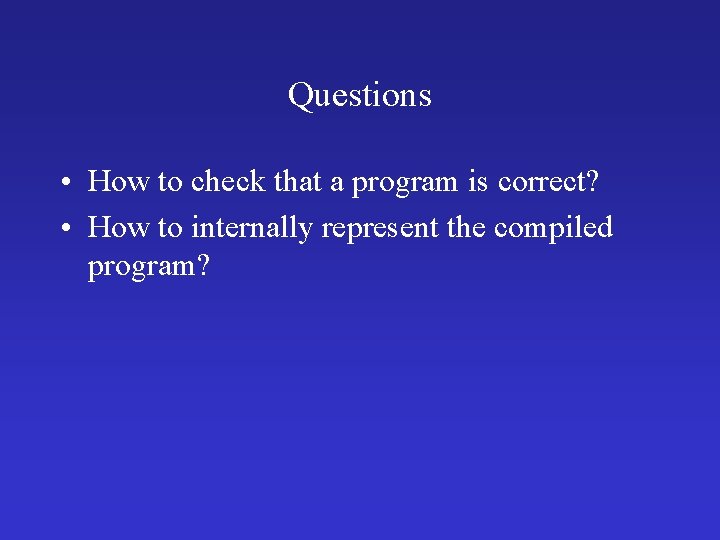 Questions

• How to check that a program is correct?
• How to internally represent the compiled program?